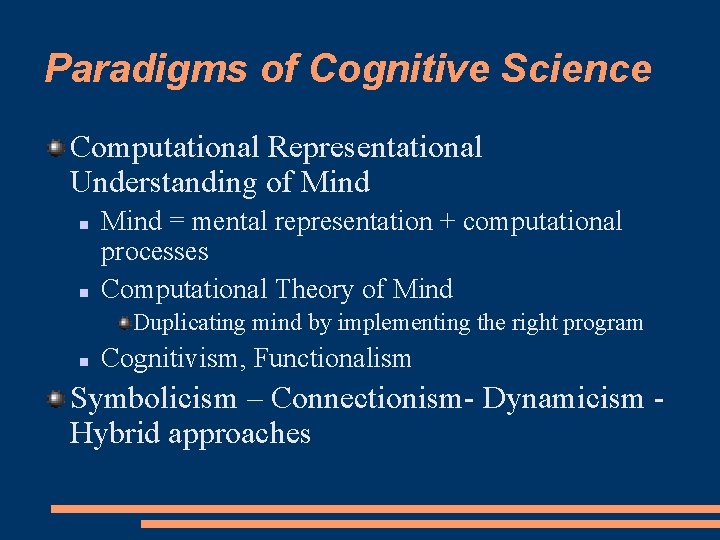 Paradigms of Cognitive Science

Computational Representational Understanding of Mind

Mind = mental representation + computational processes

Computational Theory of Mind

Duplicating mind by implementing the right program

Cognitivism, Functionalism

Symbolicism – Connectionism- Dynamicism - Hybrid approaches